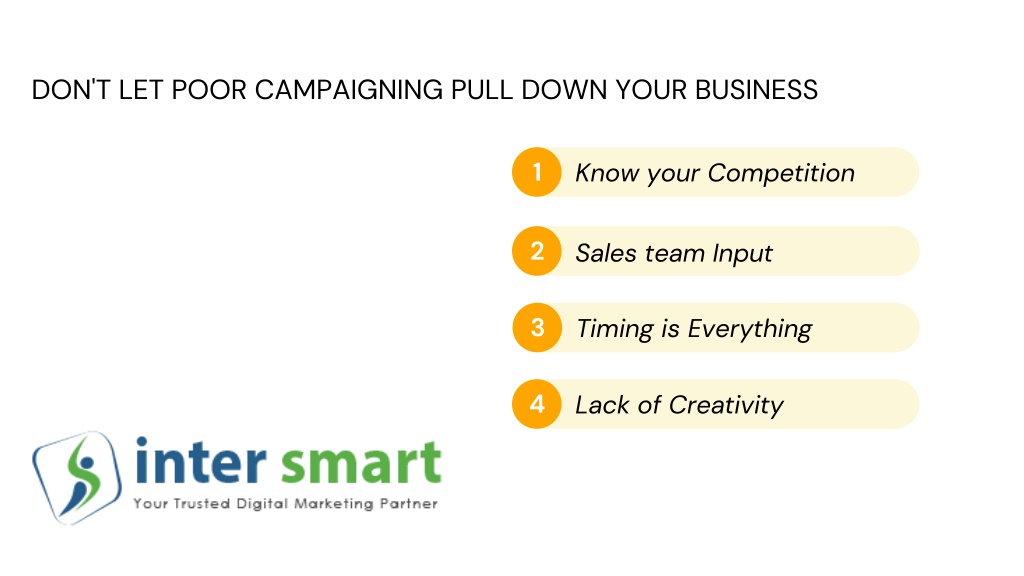 DON'T LET POOR CAMPAIGNING PULL DOWN YOUR BUSINESS

1 Know your Competition

2 Sales team Input

3 Timing is Everything

4 Lack of Creativity

inter smart
Your Trusted Digital Marketing Partner